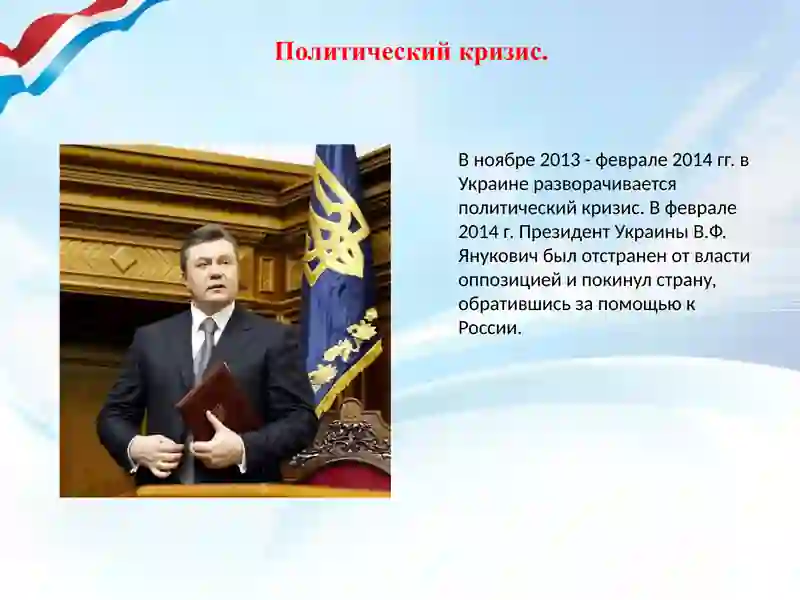 Политический кризис.

В ноябре 2013 - феврале 2014 гг. в Украине разворачивается политический кризис. В феврале 2014 г. Президент Украины В.Ф. Янукович был отстранен от власти оппозицией и покинул страну, обратившись за помощью к России.